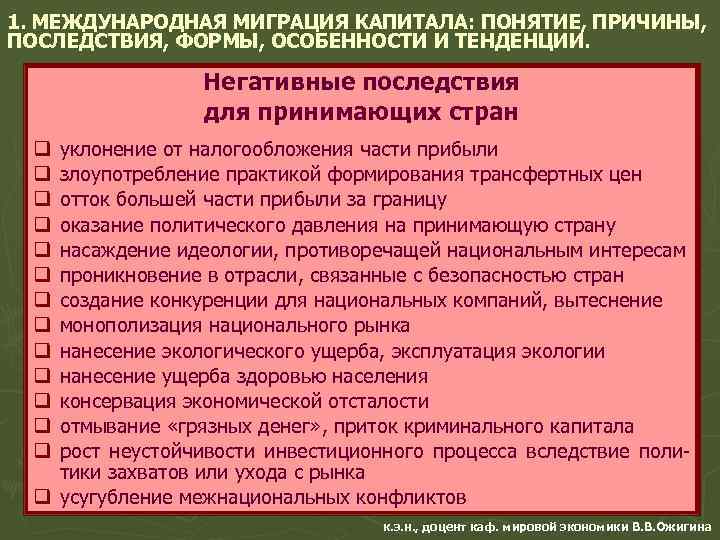 1. МЕЖДУНАРОДНАЯ МИГРАЦИЯ КАПИТАЛА: ПОНЯТИЕ, ПРИЧИНЫ, ПОСЛЕДСТВИЯ, ФОРМЫ, ОСОБЕННОСТИ И ТЕНДЕНЦИИ.

Негативные последствия для принимающих стран

❑ уклонение от налогообложения части прибыли
❑ злоупотребление практикой формирования трансфертных цен
❑ отток большей части прибыли за границу
❑ оказание политического давления на принимающую страну
❑ насаждение идеологии, противоречащей национальным интересам
❑ проникновение в отрасли, связанные с безопасностью стран
❑ создание конкуренции для национальных компаний, вытеснение
❑ монополизация национального рынка
❑ нанесение экологического ущерба, эксплуатация экологии
❑ нанесение ущерба здоровью населения
❑ консервация экономической отсталости
❑ отмывание «грязных денег», приток криминального капитала
❑ рост неустойчивости инвестиционного процесса вследствие политики захватов или ухода с рынка
❑ усугубление межнациональных конфликтов

к.э.н., доцент каф. мировой экономики В.В.Ожигина